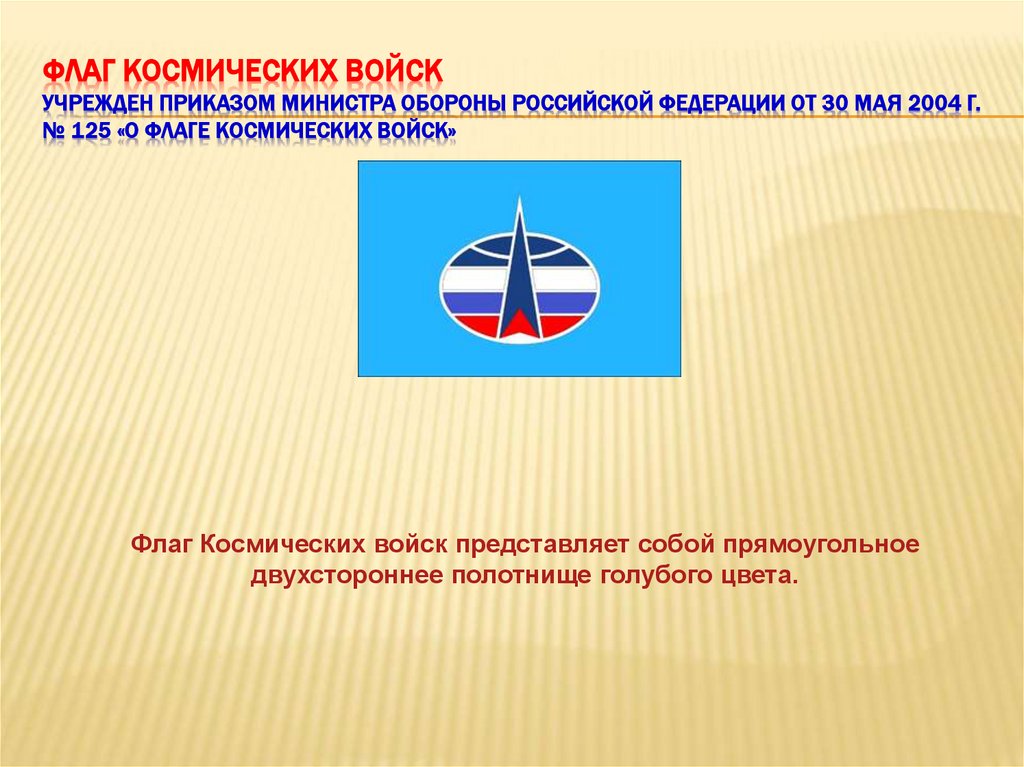 ФЛАГ КОСМИЧЕСКИХ ВОЙСК
УЧРЕЖДЕН ПРИКАЗОМ МИНИСТРА ОБОРОНЫ РОССИЙСКОЙ ФЕДЕРАЦИИ ОТ 30 МАЯ 2004 Г. № 125 «О ФЛАГЕ КОСМИЧЕСКИХ ВОЙСК»

Флаг Космических войск представляет собой прямоугольное двухстороннее полотнище голубого цвета.